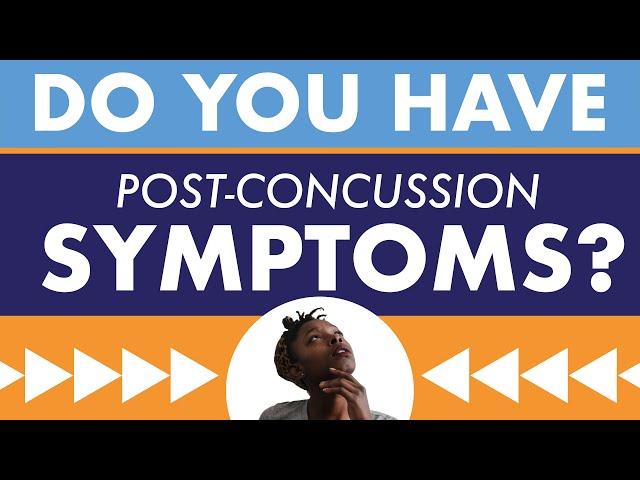 DO YOU HAVE

POST-CONCUSSION SYMPTOMS?